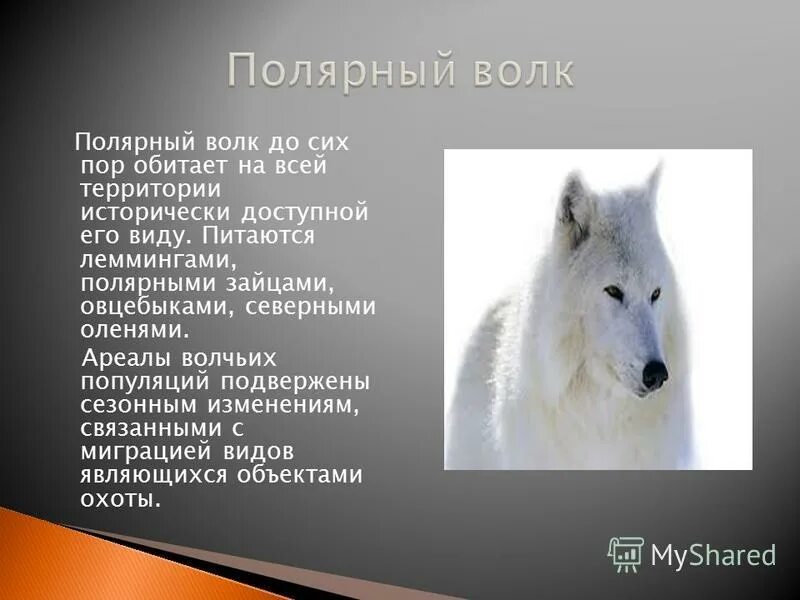 Полярный волк

Полярный волк до сих пор обитает на всей территории исторически доступной его виду. Питаются леммингами, полярными зайцами, овцебыками, северными оленями.

Ареалы волчьих популяций подвержены сезонным изменениям, связанными с миграцией видов являющихся объектами охоты.

MyShared